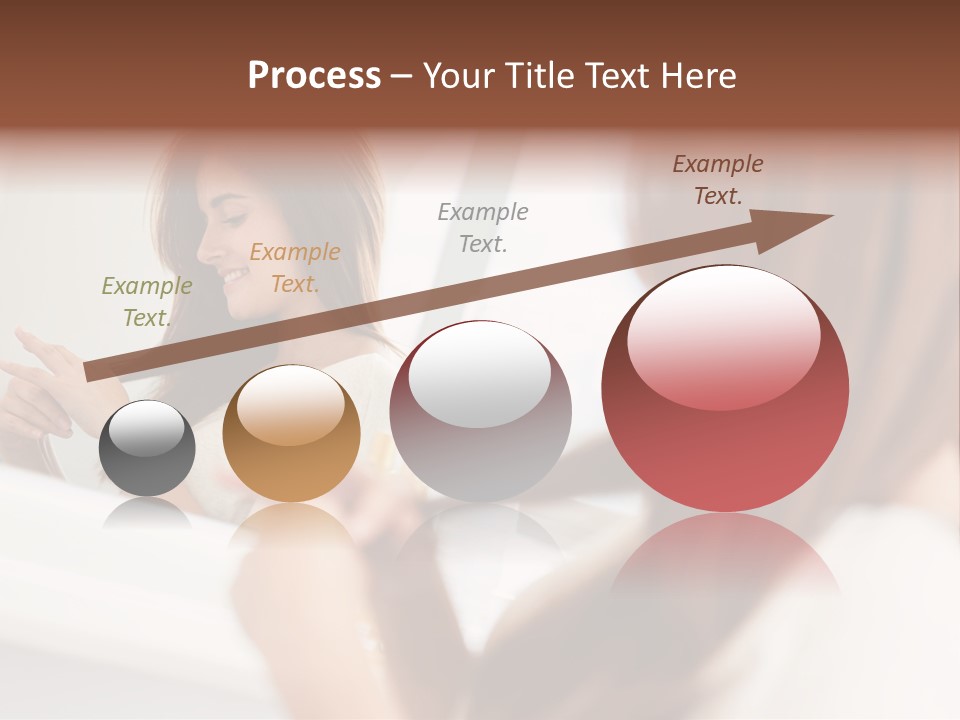 Process – Your Title Text Here

Example Text.

Example Text.

Example Text.

Example Text.